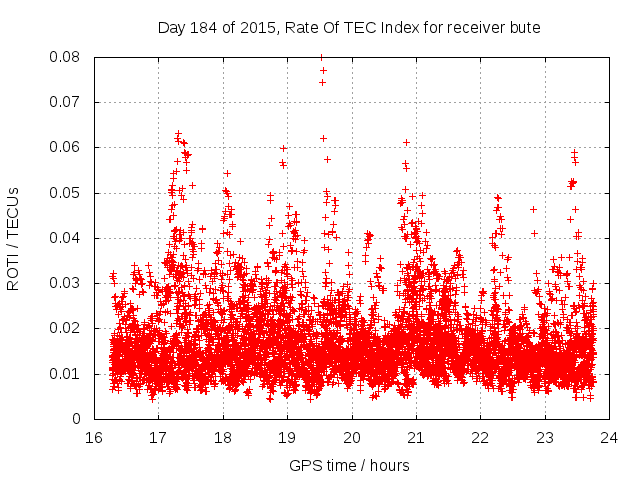 Day 184 of 2015, Rate Of TEC Index for receiver bute

ROTI / TECUs

0.08
0.07
0.06
0.05
0.04
0.03
0.02
0.01
0

16 17 18 19 20 21 22 23 24

GPS time / hours